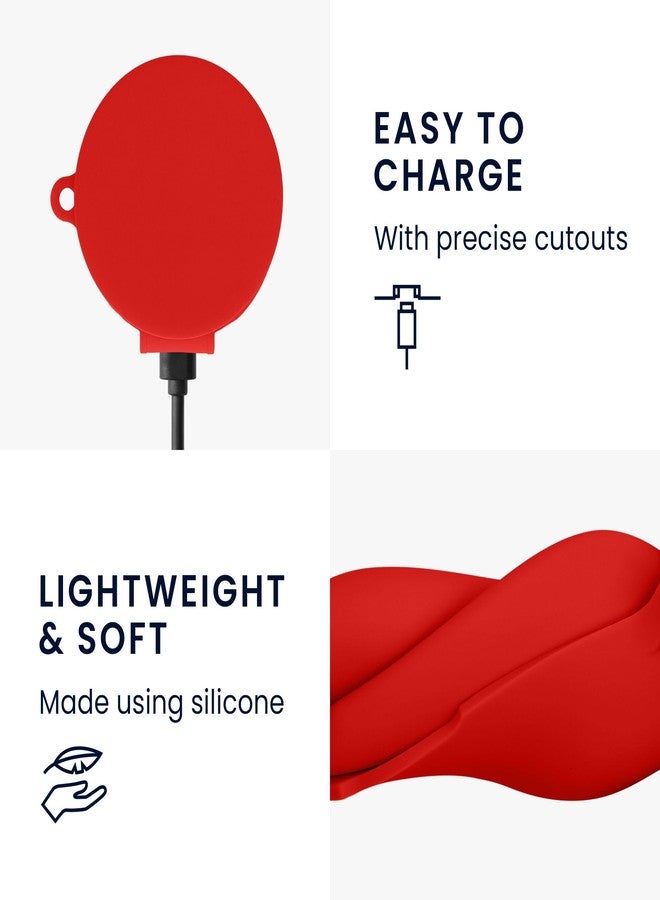 EASY TO CHARGE

With precise cutouts

LIGHTWEIGHT & SOFT

Made using silicone